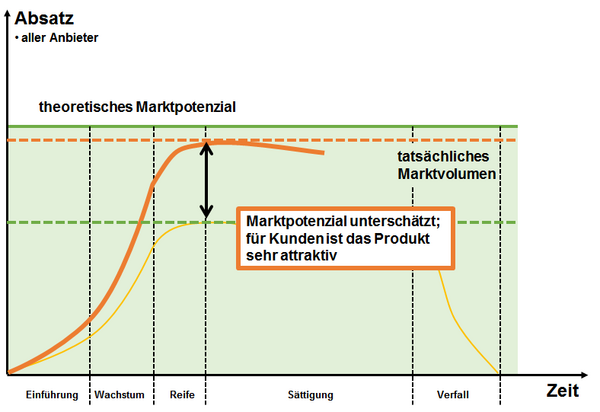 Absatz
• aller Anbieter

theoretisches Marktpotenzial

tatsächliches Marktvolumen

Marktpotenzial unterschätzt; für Kunden ist das Produkt sehr attraktiv

Einführung
Wachstum
Reife
Sättigung
Verfall

Zeit